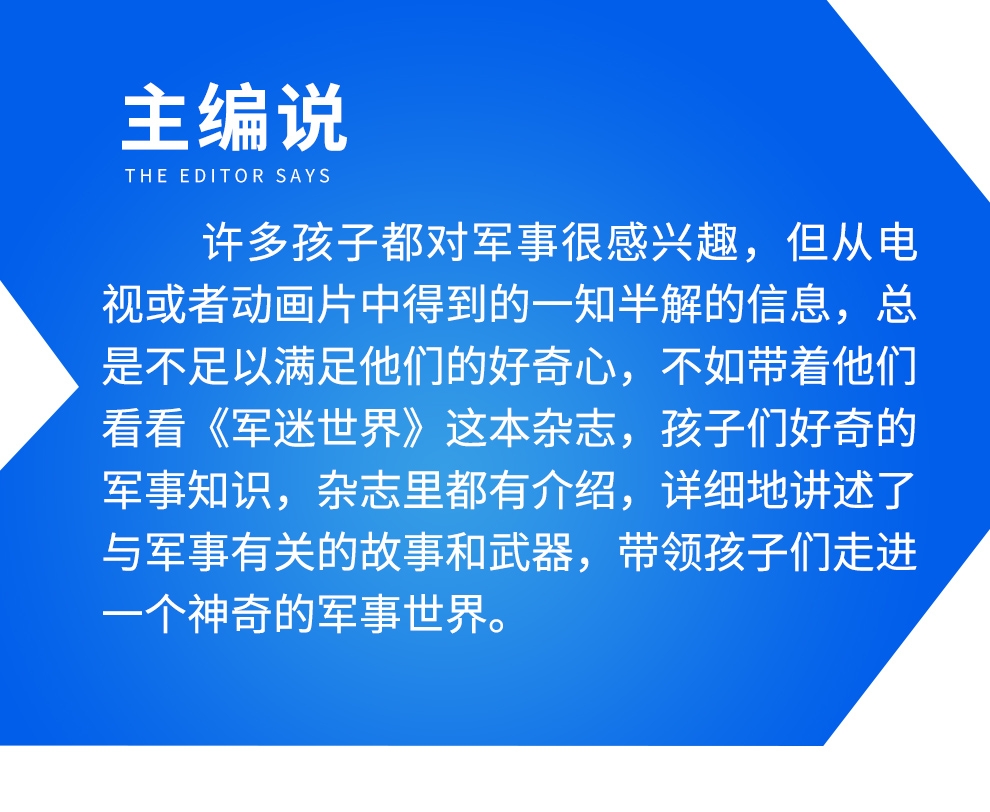 主编说
THE EDITOR SAYS

许多孩子都对军事很感兴趣，但从电视或者动画片中得到的一知半解的信息，总是不足以满足他们的好奇心，不如带着他们看看《军迷世界》这本杂志，孩子们好奇的军事知识，杂志里都有介绍，详细地讲述了与军事有关的故事和武器，带领孩子们走进一个神奇的军事世界。